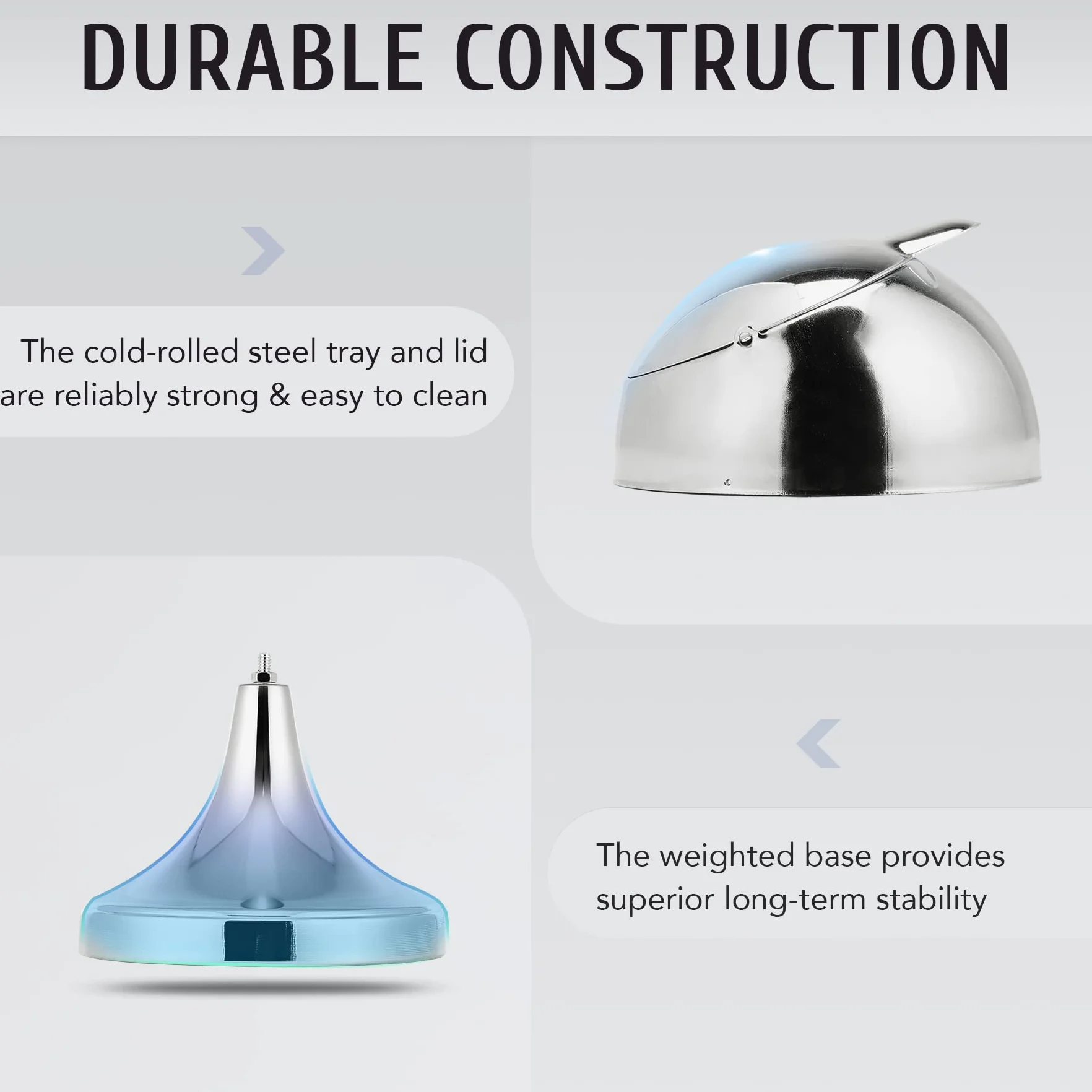 DURABLE CONSTRUCTION

The cold-rolled steel tray and lid are reliably strong & easy to clean

The weighted base provides superior long-term stability